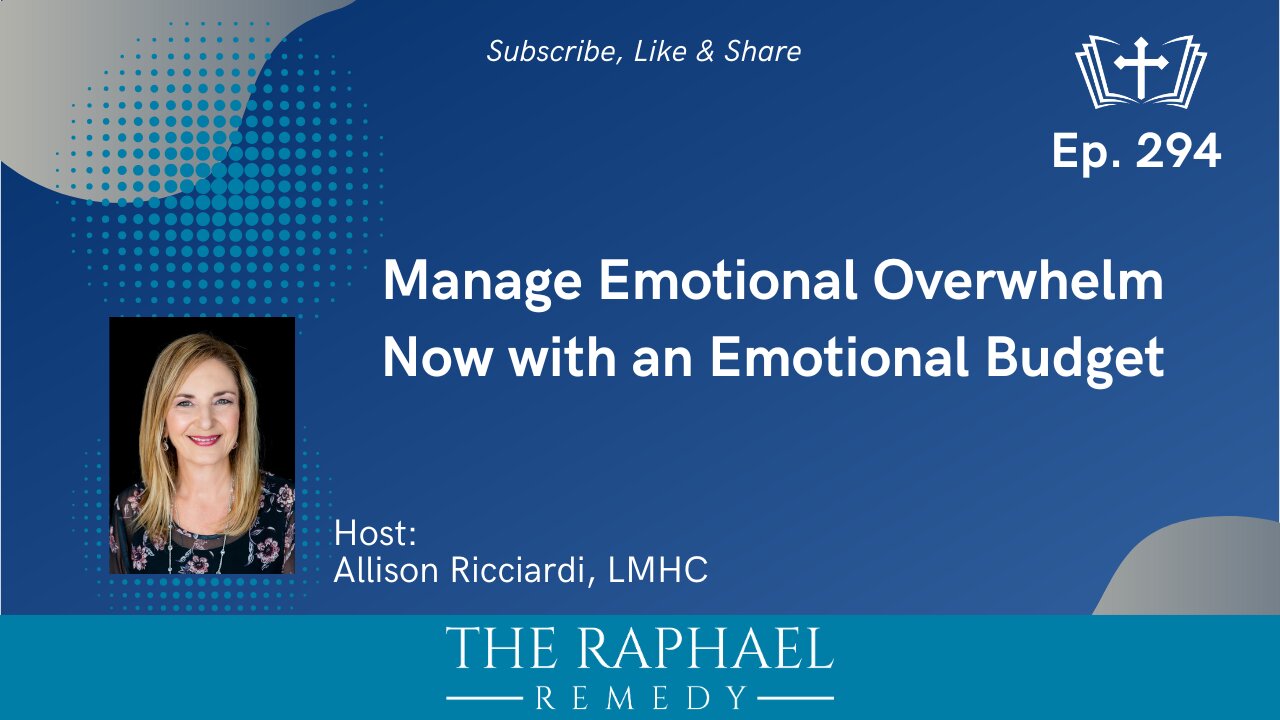 Subscribe, Like & Share

Ep. 294

Manage Emotional Overwhelm Now with an Emotional Budget

Host:
Allison Ricciardi, LMHC

THE RAPHAEL
REMEDY